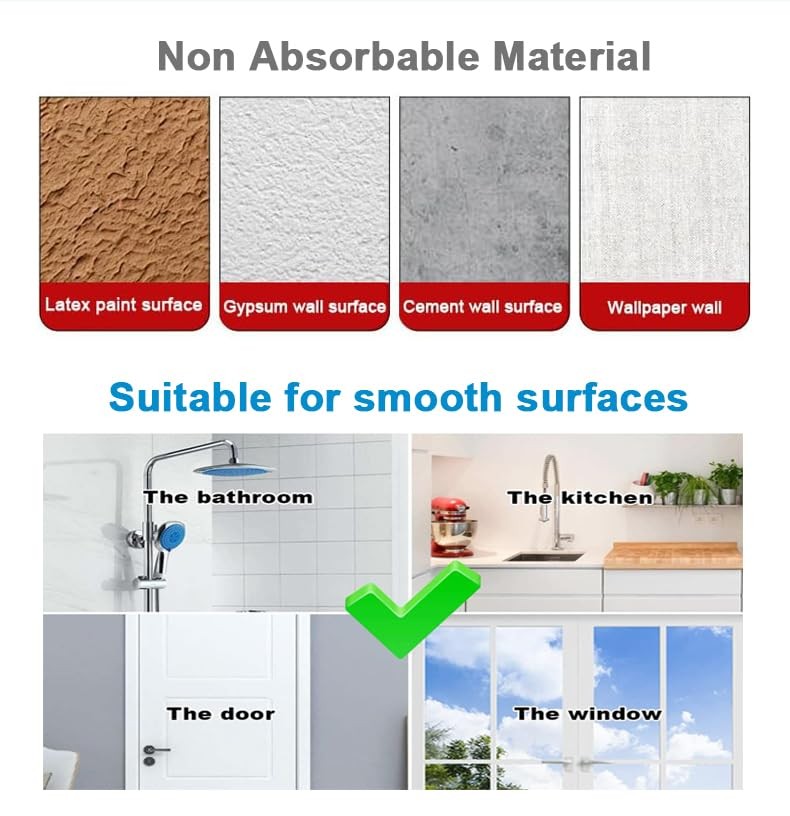 Non Absorbable Material

Latex paint surface

Gypsum wall surface

Cement wall surface

Wallpaper wall

Suitable for smooth surfaces

The bathroom

The kitchen

The door

The window